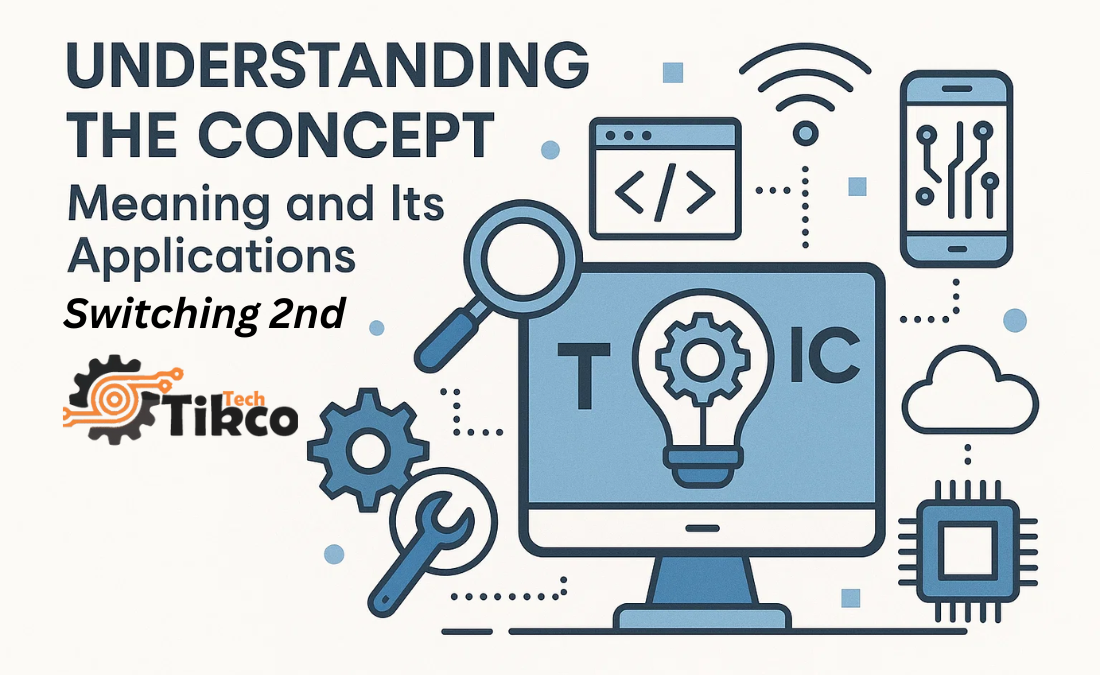 UNDERSTANDING THE CONCEPT

Meaning and Its Applications

Switching 2nd

Tech
Tikco

</>

T IC